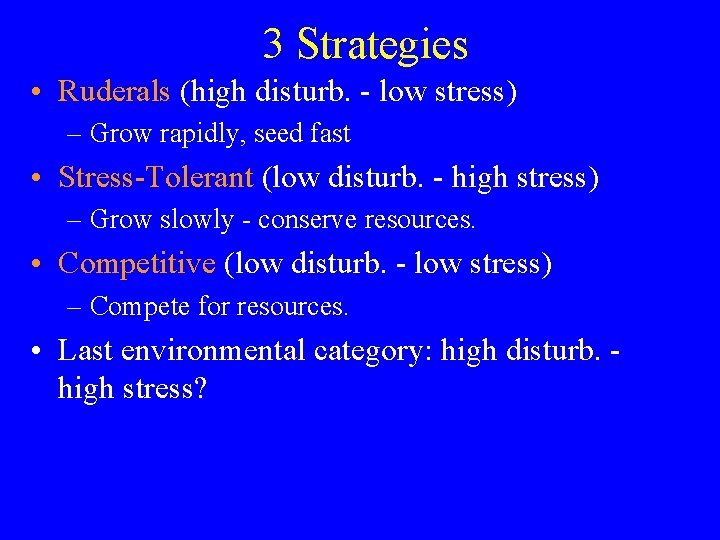 3 Strategies

• Ruderals (high disturb. - low stress)

– Grow rapidly, seed fast

• Stress-Tolerant (low disturb. - high stress)

– Grow slowly - conserve resources.

• Competitive (low disturb. - low stress)

– Compete for resources.

• Last environmental category: high disturb. - high stress?